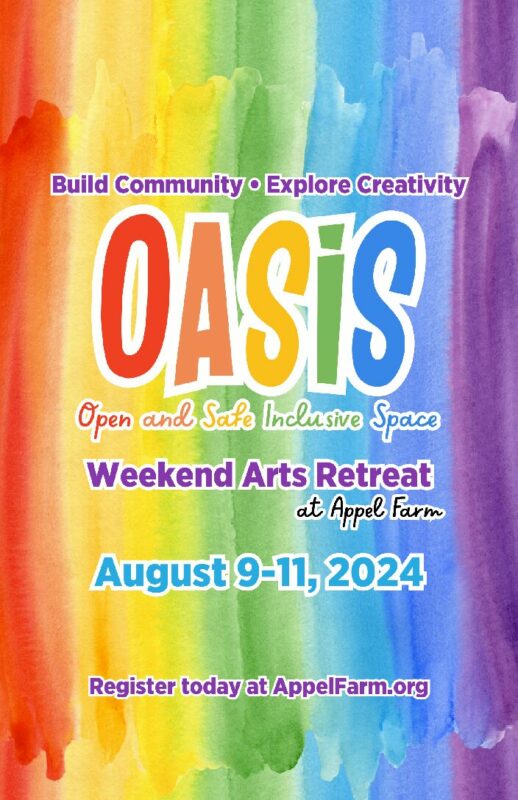 Build Community • Explore Creativity

OASiS

Open and Safe Inclusive Space

Weekend Arts Retreat
at Appel Farm

August 9-11, 2024

Register today at AppelFarm.org